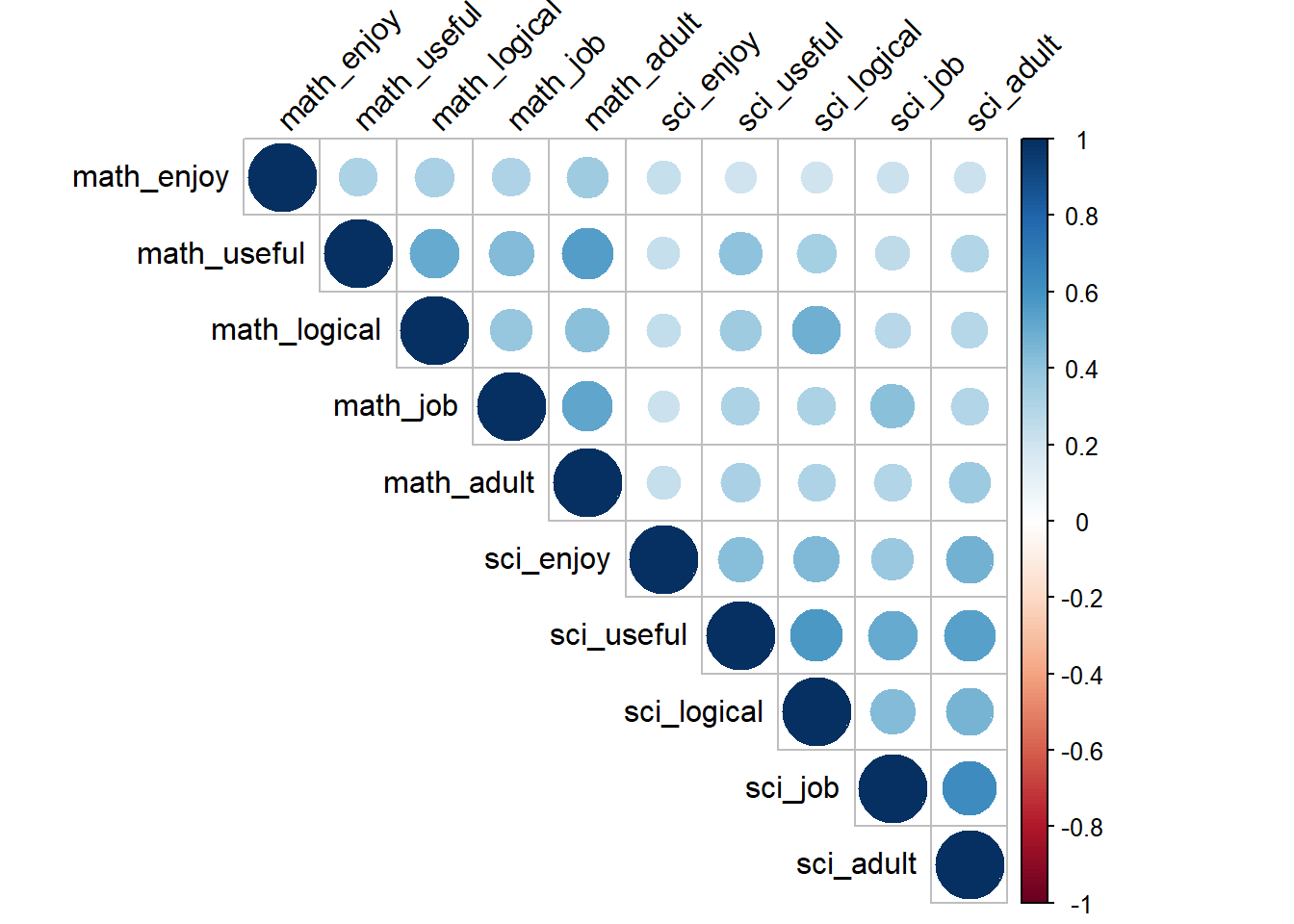 math_enjoy
math_useful
math_logical
math_job
math_adult
sci_enjoy
sci_useful
sci_logical
sci_job
sci_adult

math_enjoy
math_useful
math_logical
math_job
math_adult
sci_enjoy
sci_useful
sci_logical
sci_job
sci_adult

1
0.8
0.6
0.4
0.2
0
-0.2
-0.4
-0.6
-0.8
-1